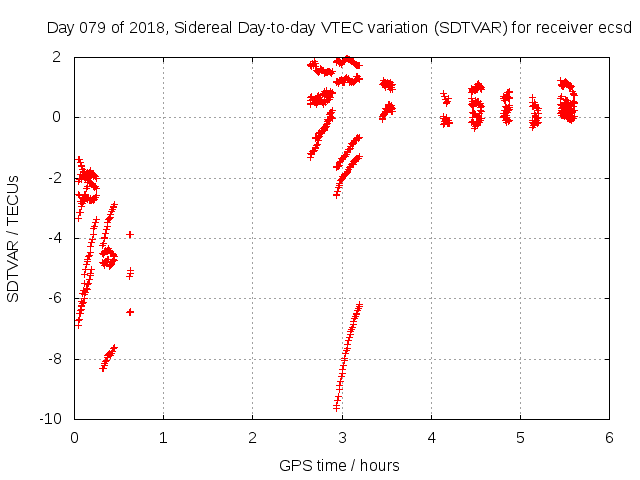 Day 079 of 2018, Sidereal Day-to-day VTEC variation (SDTVAR) for receiver ecsd

SDTVAR / TECUs

2
0
-2
-4
-6
-8
-10

0
1
2
3
4
5
6

GPS time / hours